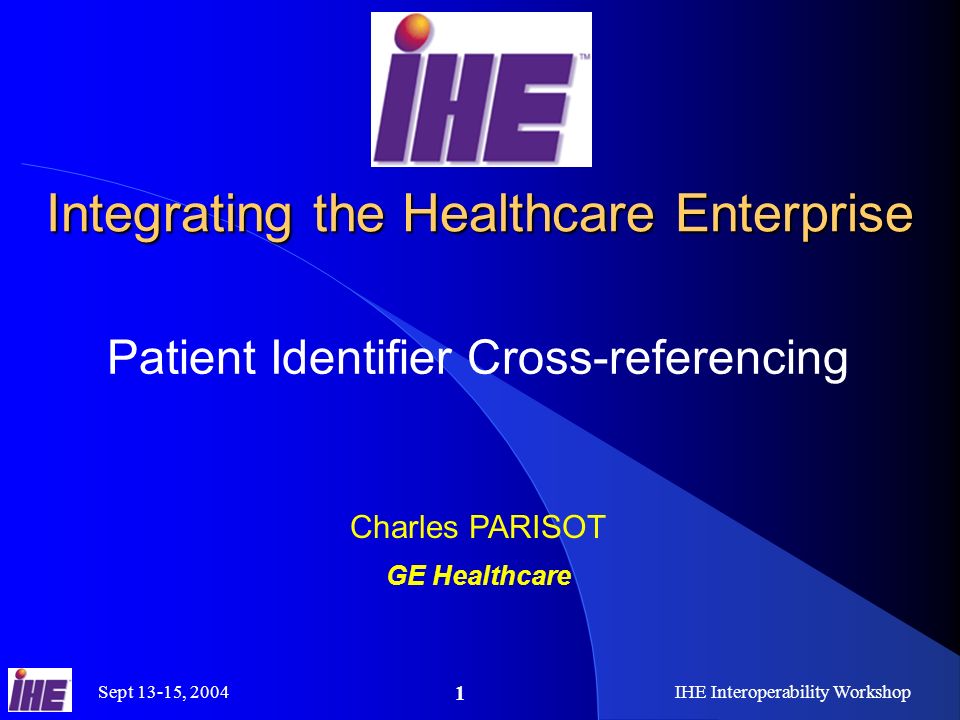 IHE™

Integrating the Healthcare Enterprise

Patient Identifier Cross-referencing

Charles PARISOT

GE Healthcare

IHE

Sept 13-15, 2004

1

IHE Interoperability Workshop